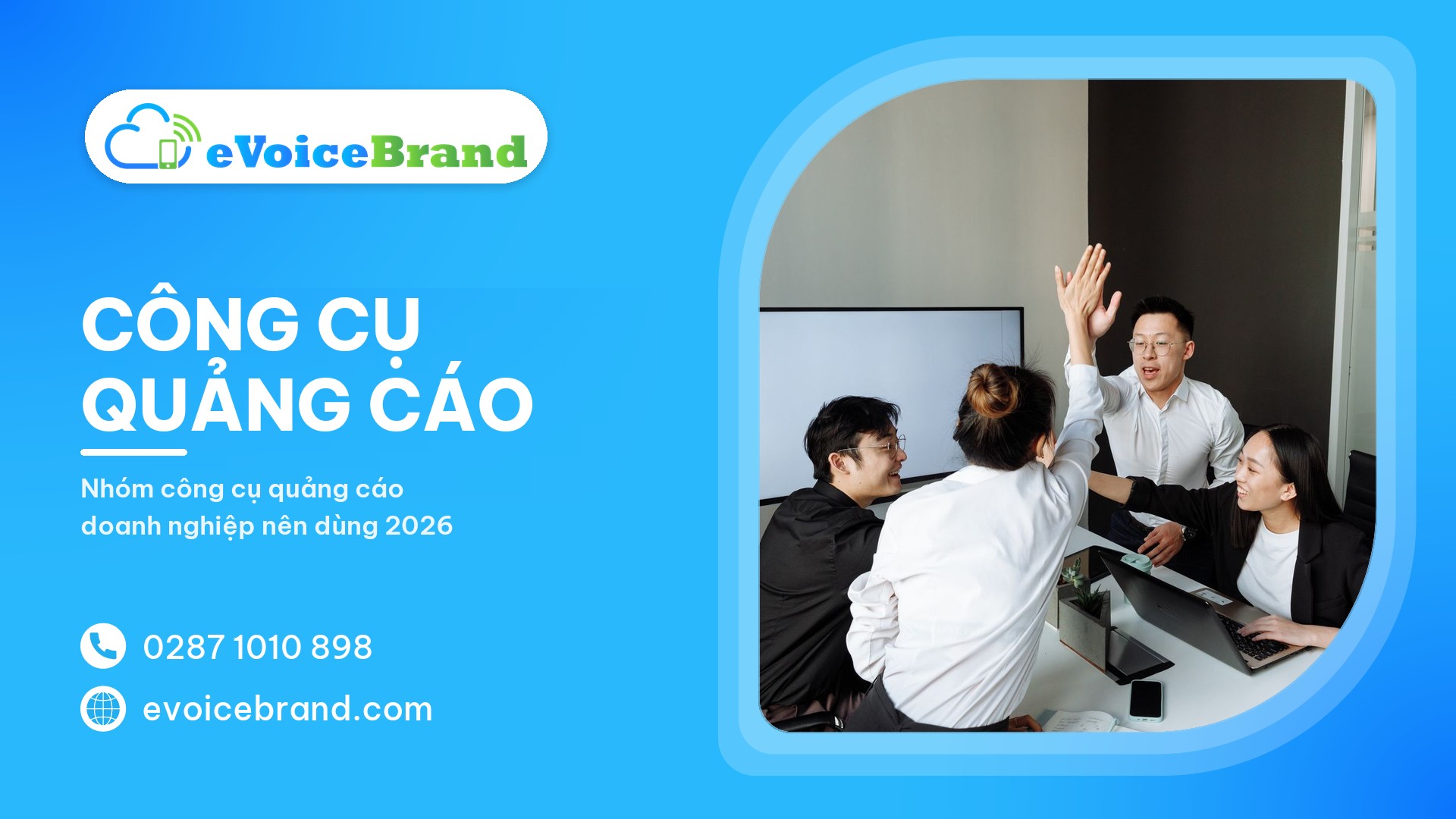 eVoiceBrand

CÔNG CỤ QUẢNG CÁO

Nhóm công cụ quảng cáo doanh nghiệp nên dùng 2026

0287 1010 898

evoicebrand.com